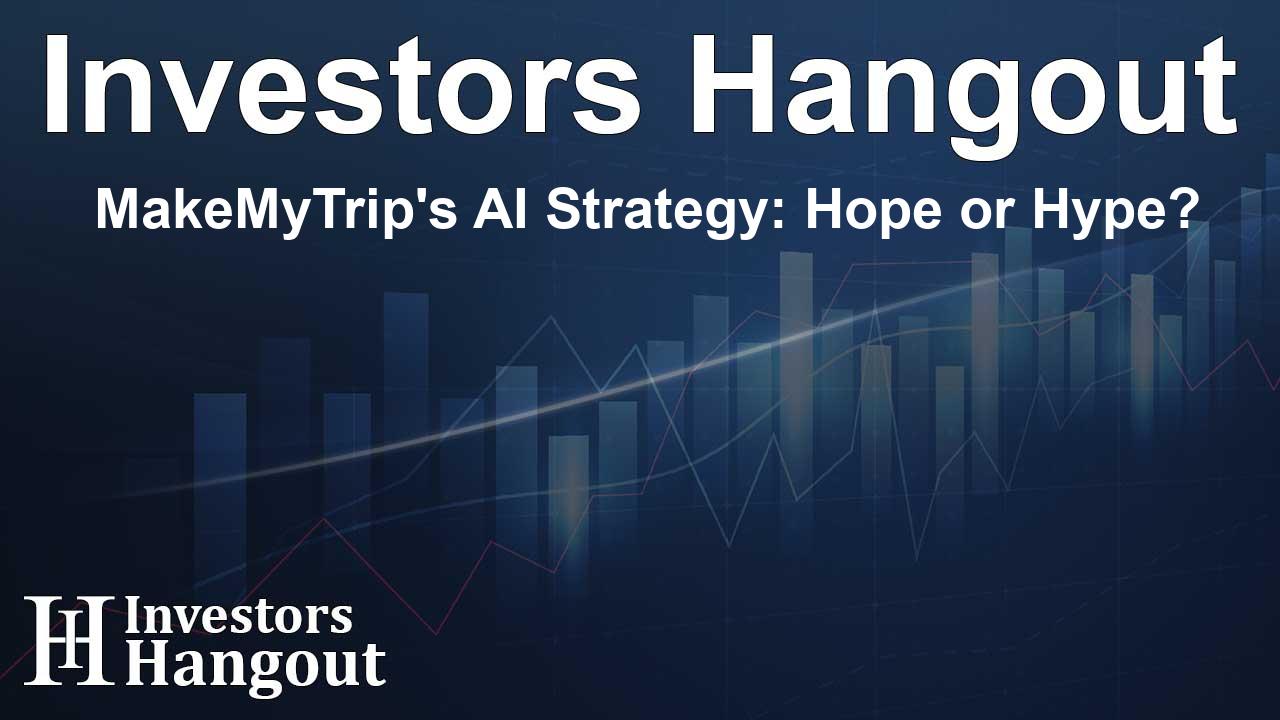 Investors Hangout

MakeMyTrip's AI Strategy: Hope or Hype?

IH Investors Hangout